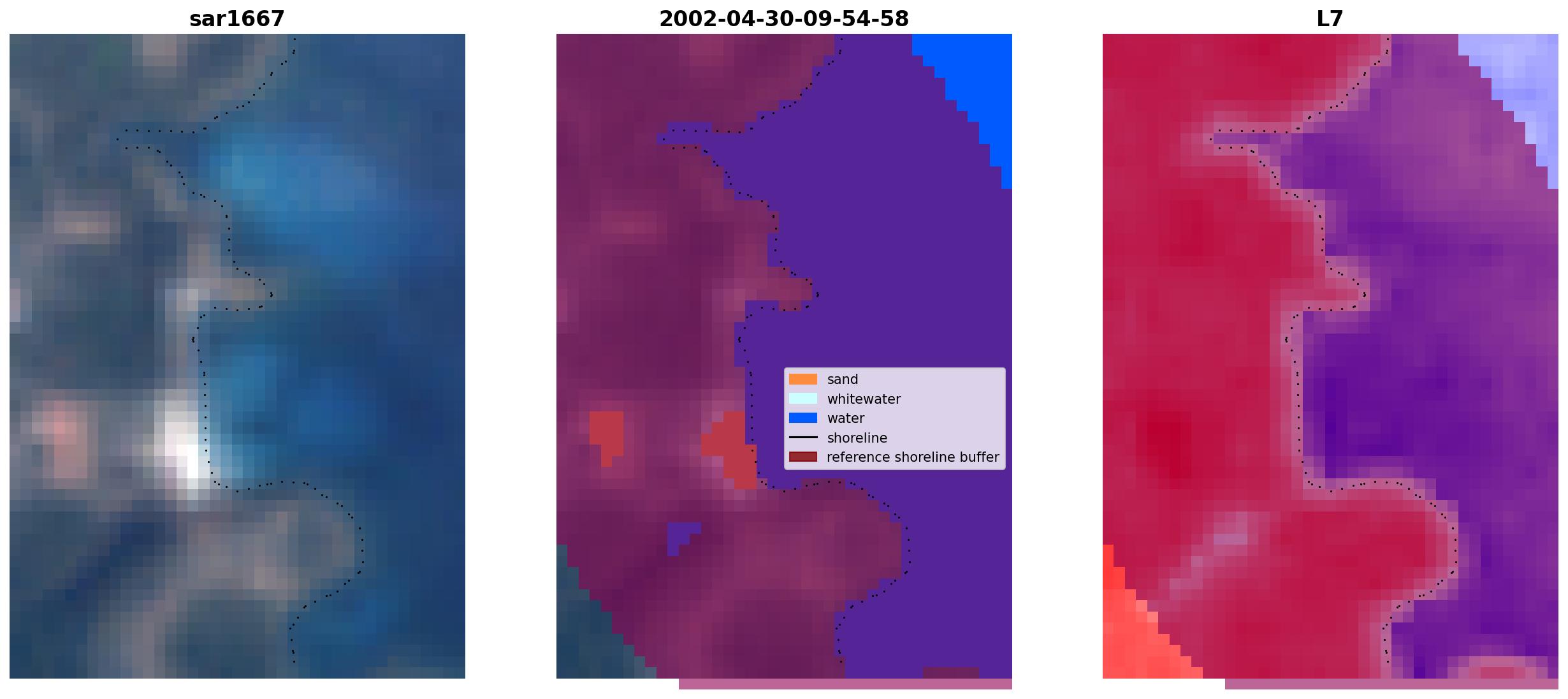 sar1667

2002-04-30-09-54-58

sand
whitewater
water
shoreline
reference shoreline buffer

L7